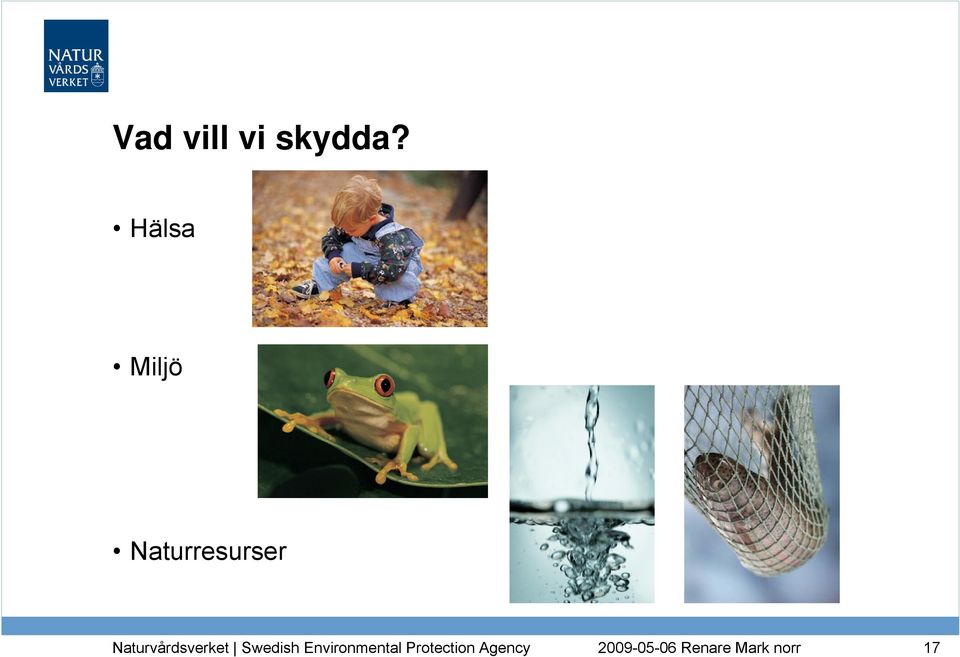 NATUR VÅRDS VERKET

Vad vill vi skydda?

• Hälsa

• Miljö

• Naturresurser

Naturvårdsverket | Swedish Environmental Protection Agency 2009-05-06 Renare Mark norr 17